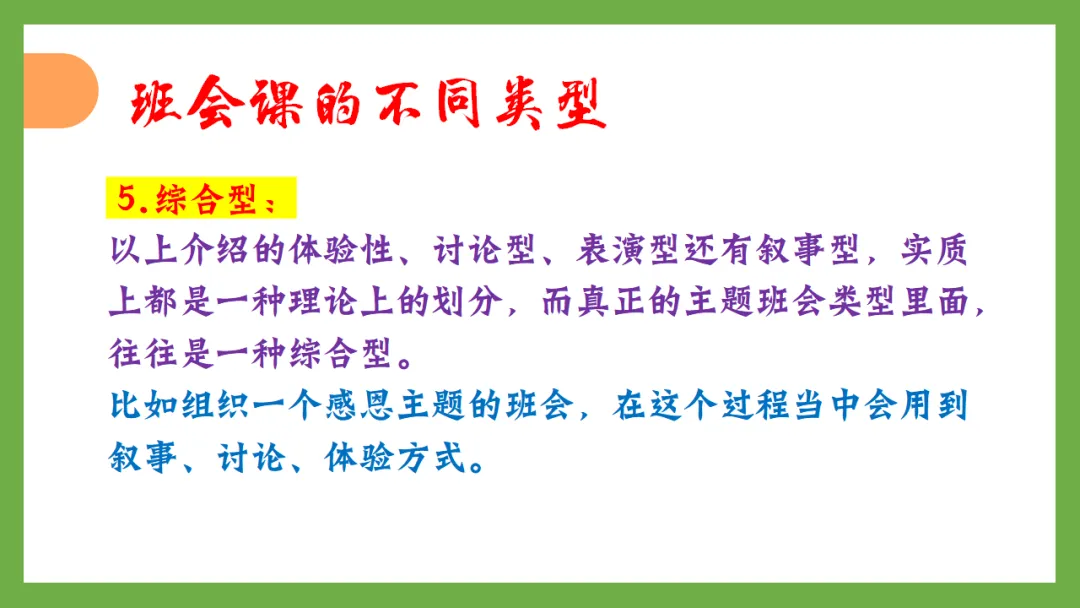 班会课的不同类型

5.综合型：

以上介绍的体验性、讨论型、表演型还有叙事型，实质上都是一种理论上的划分，而真正的主题班会类型里面，往往是一种综合型。

比如组织一个感恩主题的班会，在这个过程当中会用到叙事、讨论、体验方式。